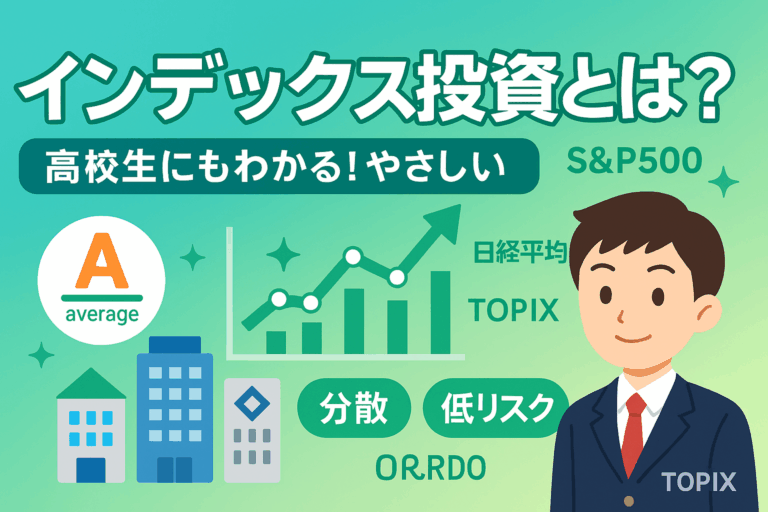 インデックス投資とは？

高校生にもわかる！やさしい

S&P500

A
average

日経平均

TOPIX

分散

低リスク

ORRDO

TOPIX